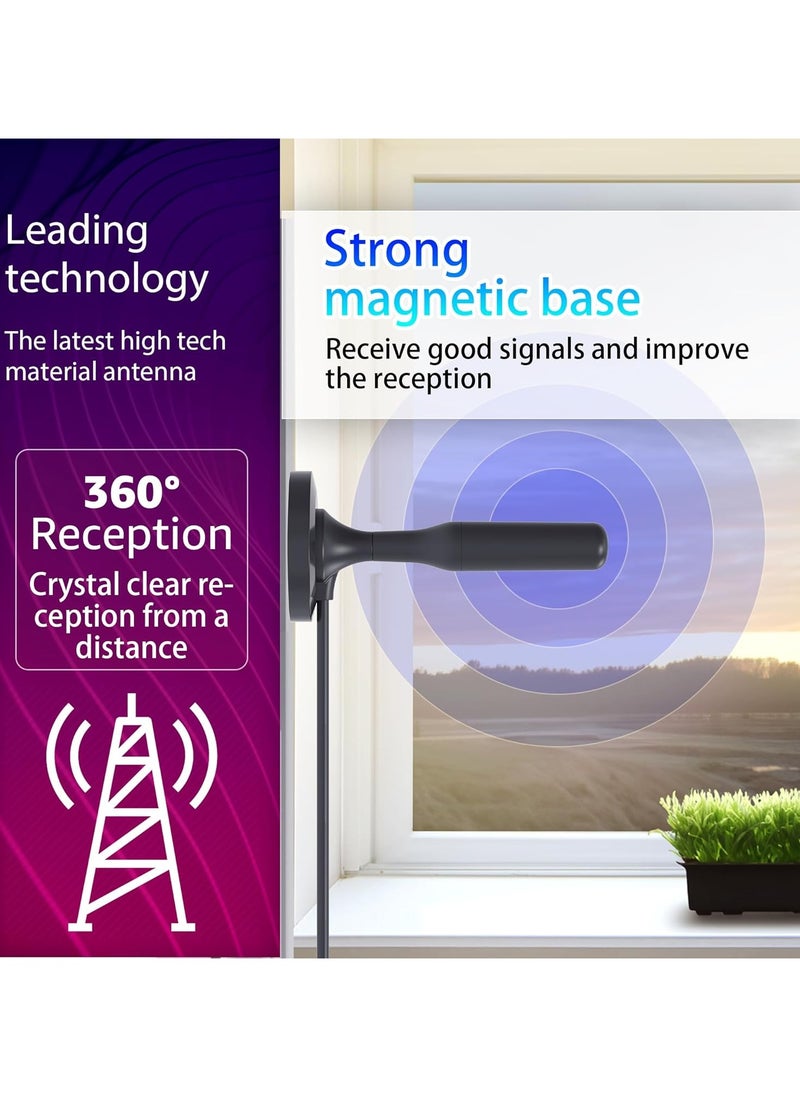 Leading technology

The latest high tech material antenna

360°
Reception
Crystal clear reception from a distance

Strong magnetic base

Receive good signals and improve the reception